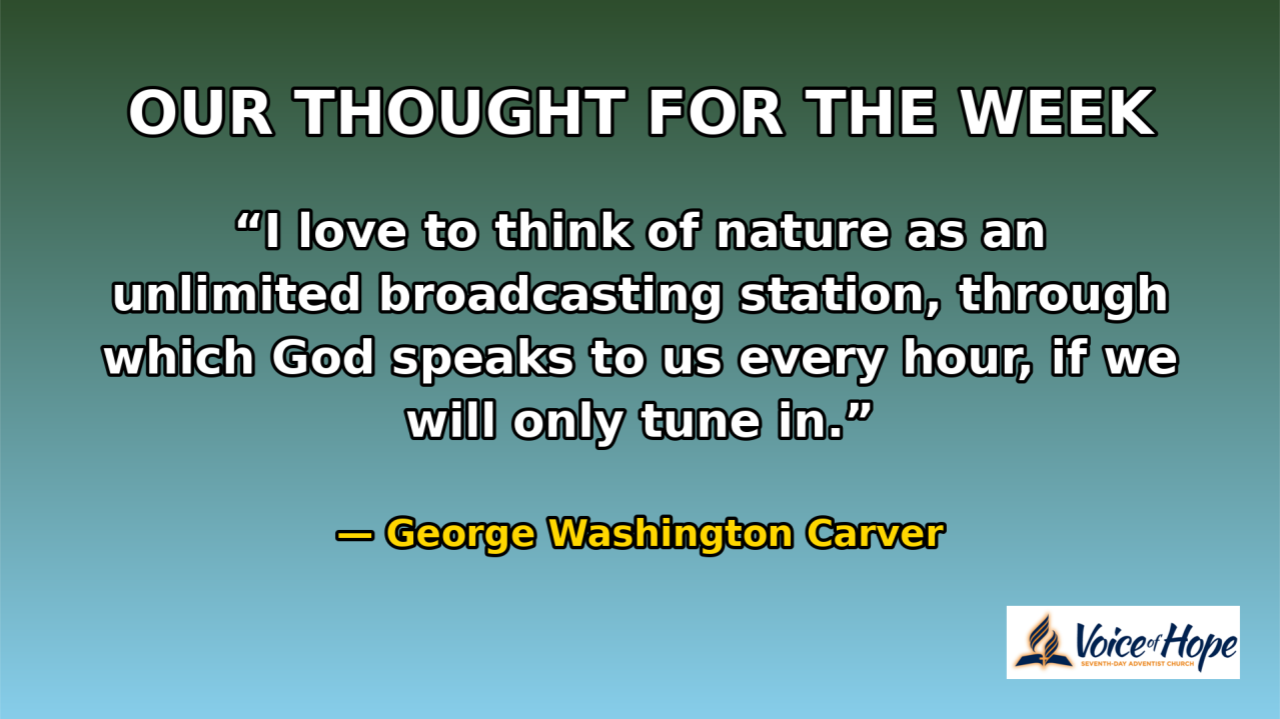 OUR THOUGHT FOR THE WEEK

“I love to think of nature as an unlimited broadcasting station, through which God speaks to us every hour, if we will only tune in.”

— George Washington Carver

Voice of Hope
SEVENTH-DAY ADVENTIST CHURCH